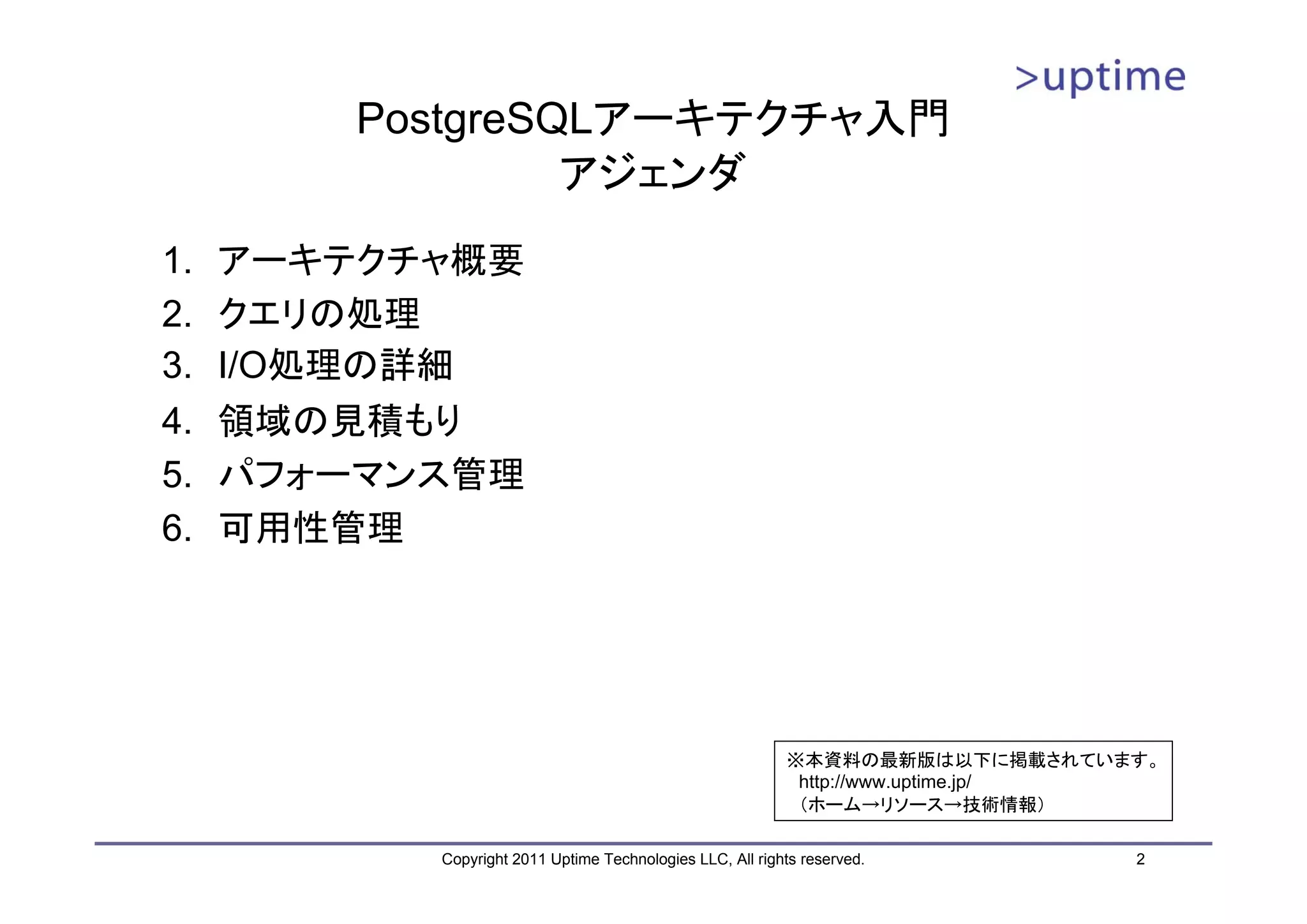 >uptime

PostgreSQLアーキテクチャ入門
アジェンダ

1. アーキテクチャ概要
2. クエリの処理
3. I/O処理の詳細
4. 領域の見積もり
5. パフォーマンス管理
6. 可用性管理

※本資料の最新版は以下に掲載されています。
http://www.uptime.jp/
（ホーム→リソース→技術情報）

Copyright 2011 Uptime Technologies LLC, All rights reserved.

2